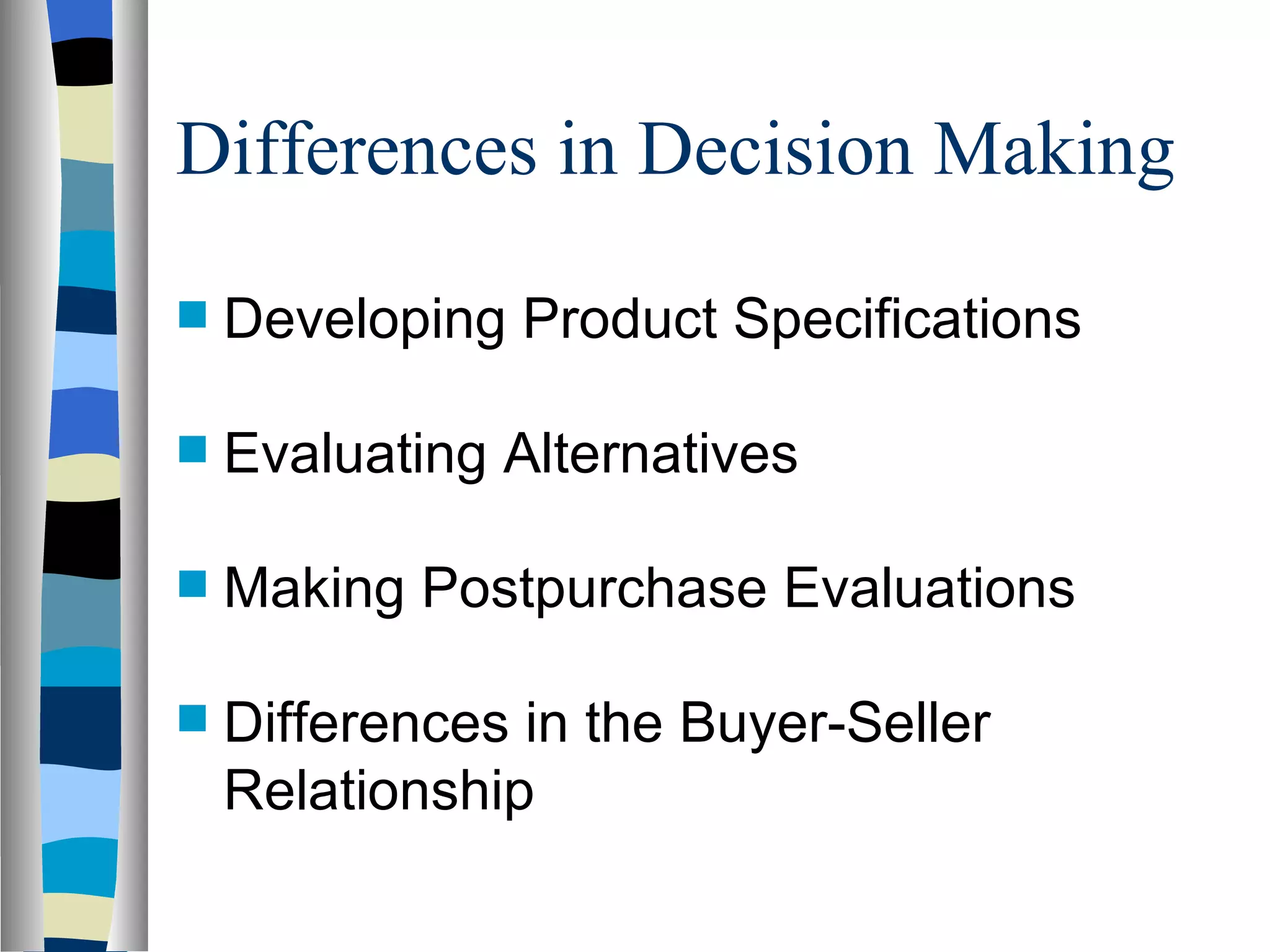 Differences in Decision Making

- Developing Product Specifications
- Evaluating Alternatives
- Making Postpurchase Evaluations
- Differences in the Buyer-Seller Relationship